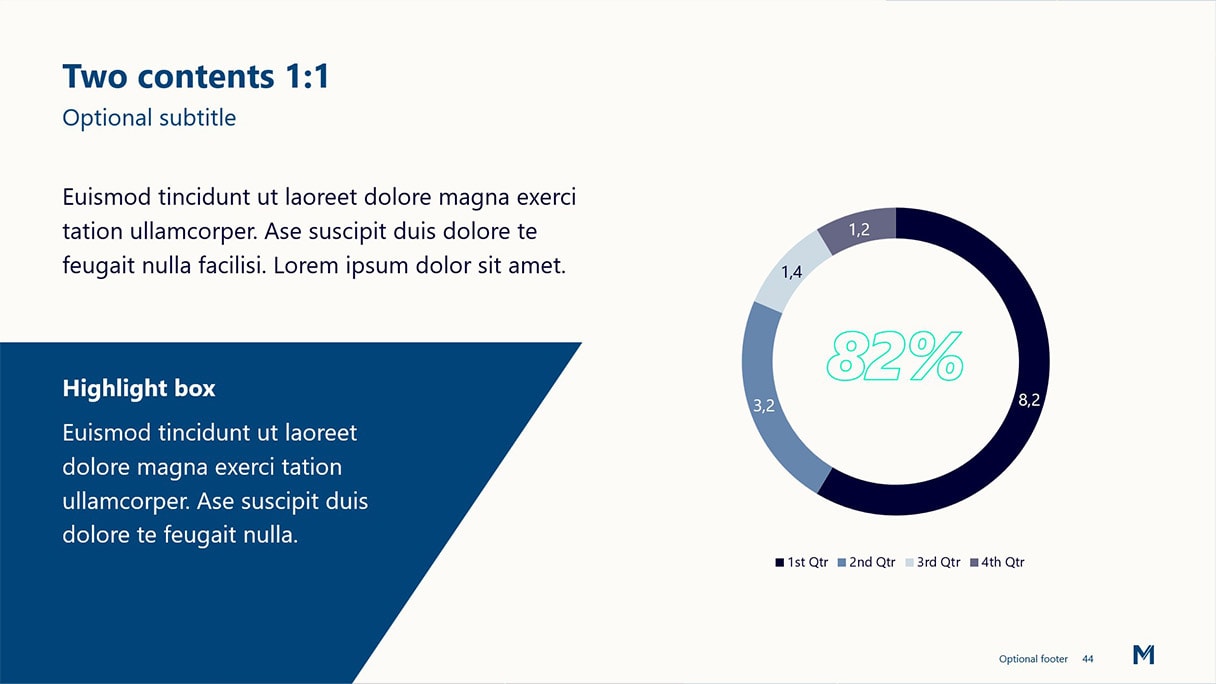 Two contents 1:1
Optional subtitle

Euismod tincidunt ut laoreet dolore magna exerci tation ullamcorper. Ase suscipit duis dolore te feugait nulla facilisi. Lorem ipsum dolor sit amet.

Highlight box

Euismod tincidunt ut laoreet dolore magna exerci tation ullamcorper. Ase suscipit duis dolore te feugait nulla.

1,2
1,4
82%
3,2
8,2

1st Qtr 2nd Qtr 3rd Qtr 4th Qtr

Optional footer 44
M